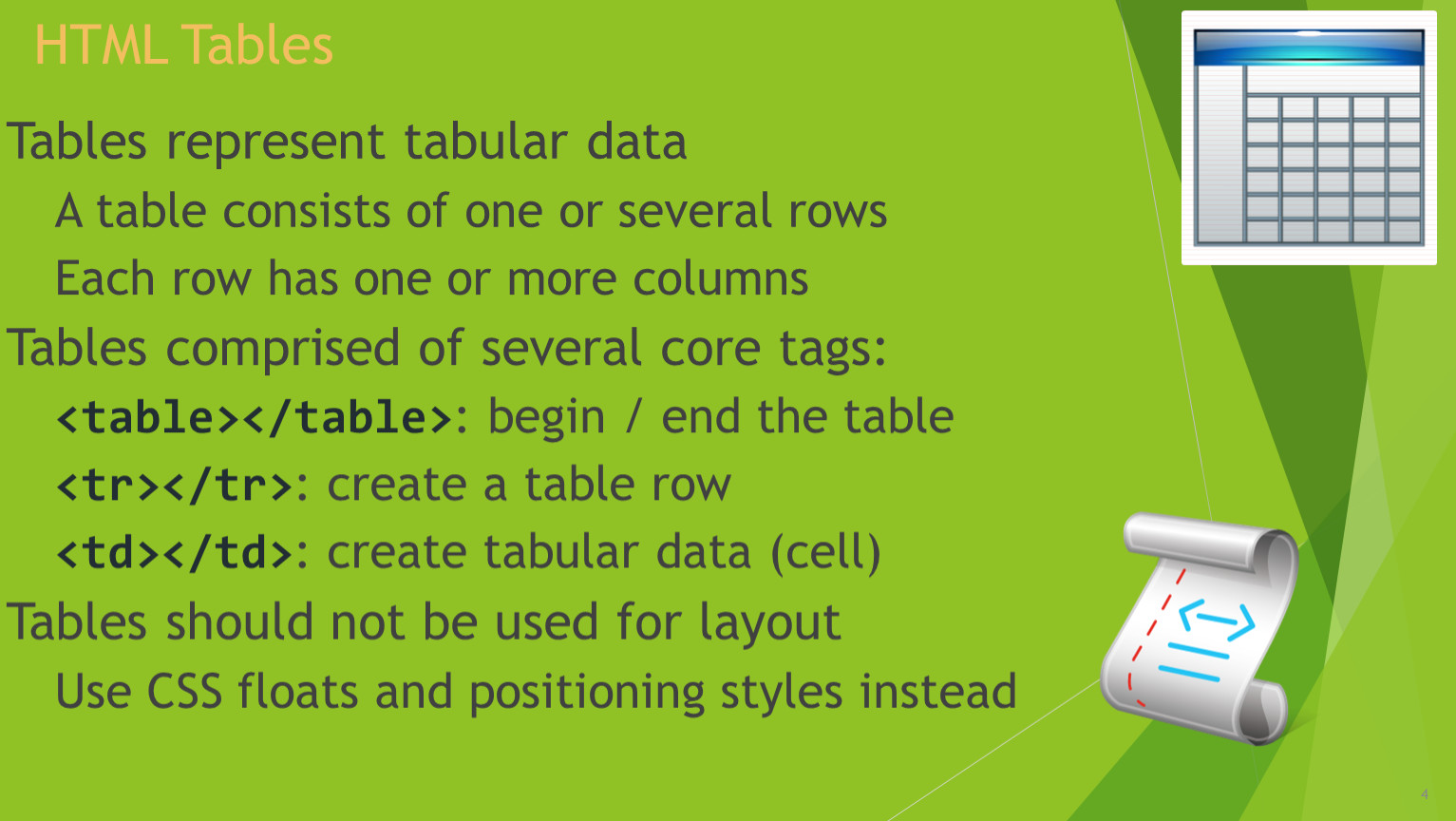 HTML Tables

Tables represent tabular data

A table consists of one or several rows

Each row has one or more columns

Tables comprised of several core tags:

<table></table>: begin / end the table

<tr></tr>: create a table row

<td></td>: create tabular data (cell)

Tables should not be used for layout

Use CSS floats and positioning styles instead

4